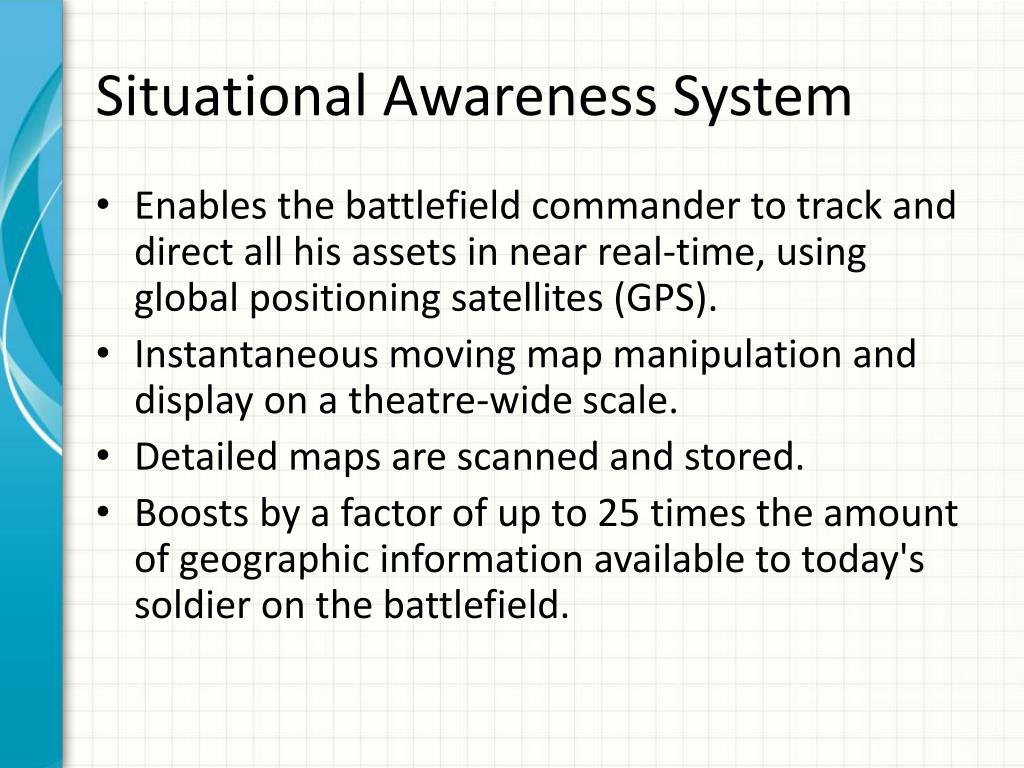 Situational Awareness System

• Enables the battlefield commander to track and direct all his assets in near real-time, using global positioning satellites (GPS).
• Instantaneous moving map manipulation and display on a theatre-wide scale.
• Detailed maps are scanned and stored.
• Boosts by a factor of up to 25 times the amount of geographic information available to today's soldier on the battlefield.